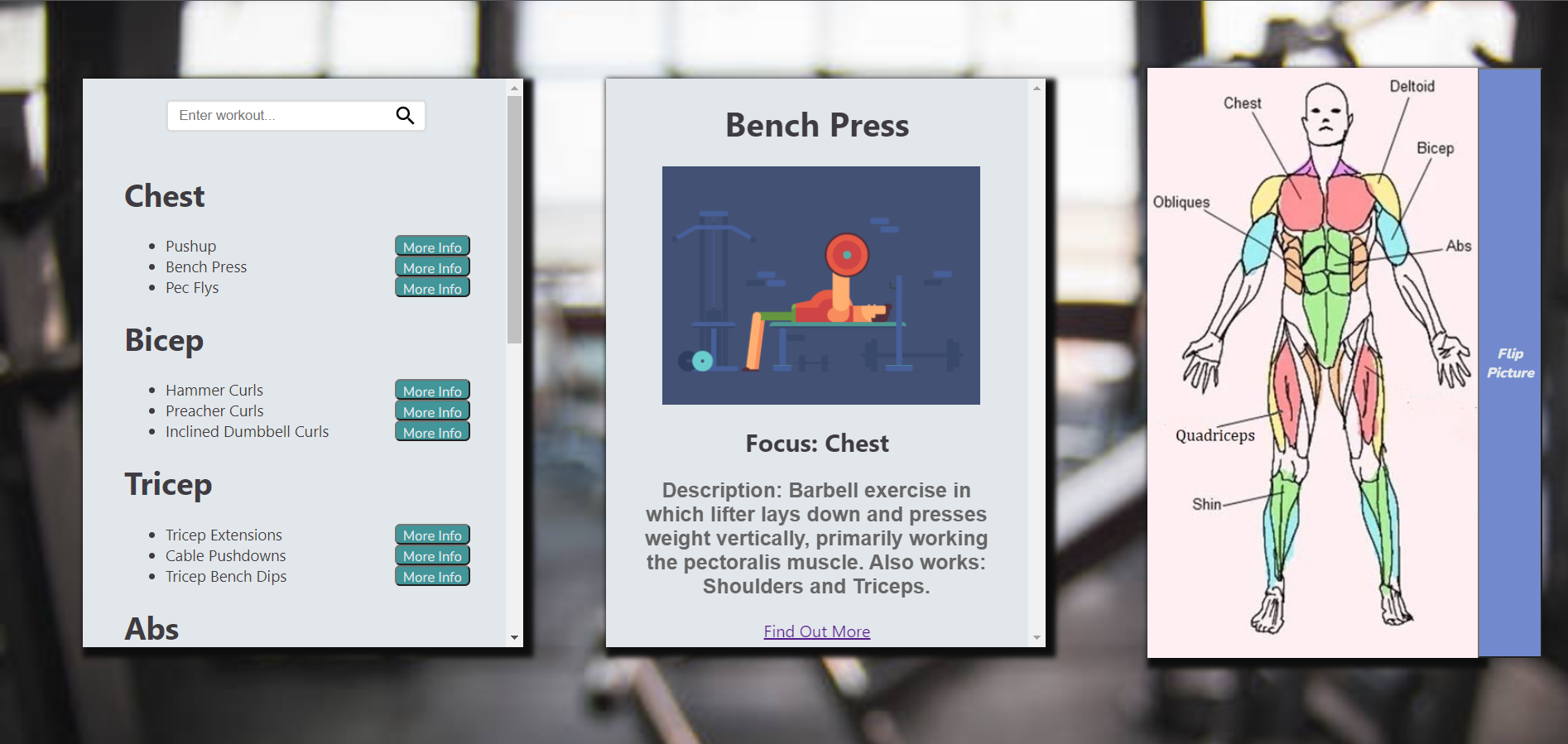 Enter workout...

Chest

- Pushup More Info
- Bench Press More Info
- Pec Flys More Info

Bicep

- Hammer Curls More Info
- Preacher Curls More Info
- Inclined Dumbbell Curls More Info

Tricep

- Tricep Extensions More Info
- Cable Pushdowns More Info
- Tricep Bench Dips More Info

Abs

Bench Press

Focus: Chest

Description: Barbell exercise in which lifter lays down and presses weight vertically, primarily working the pectoralis muscle. Also works: Shoulders and Triceps.

Find Out More

Chest
Deltoid
Bicep
Obliques
Abs
Quadriceps
Shin

Flip Picture